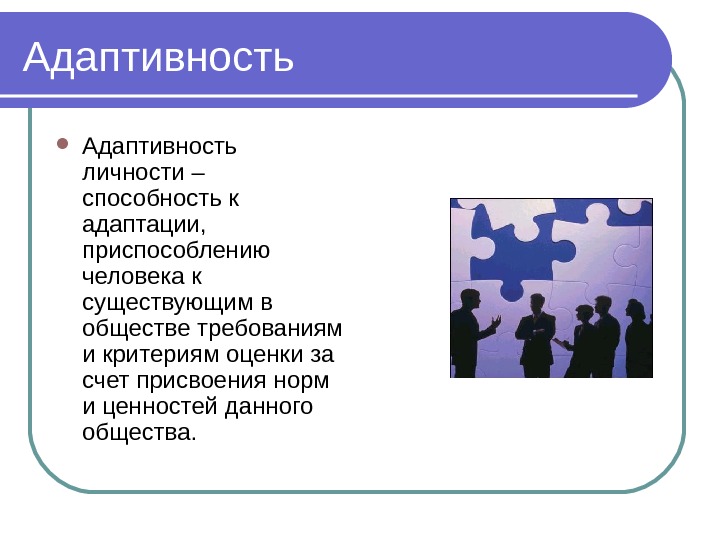 Адаптивность

Адаптивность личности – способность к адаптации, приспособлению человека к существующим в обществе требованиям и критериям оценки за счет присвоения норм и ценностей данного общества.